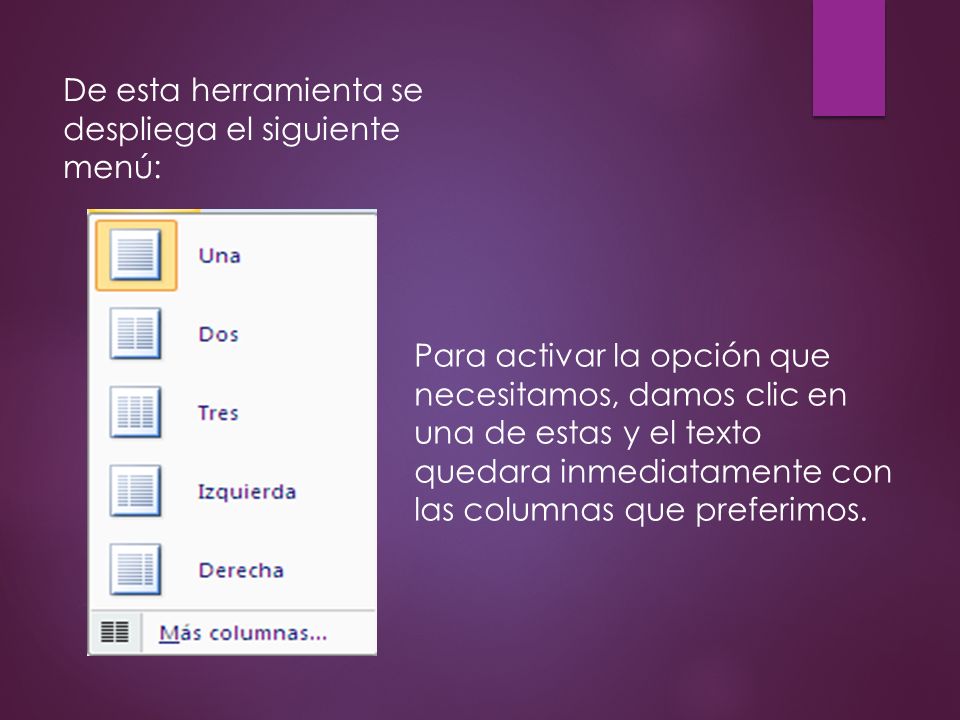 De esta herramienta se despliega el siguiente menú:

Una

Dos

Tres

Izquierda

Derecha

Más columnas...

Para activar la opción que necesitamos, damos clic en una de estas y el texto quedara inmediatamente con las columnas que preferimos.